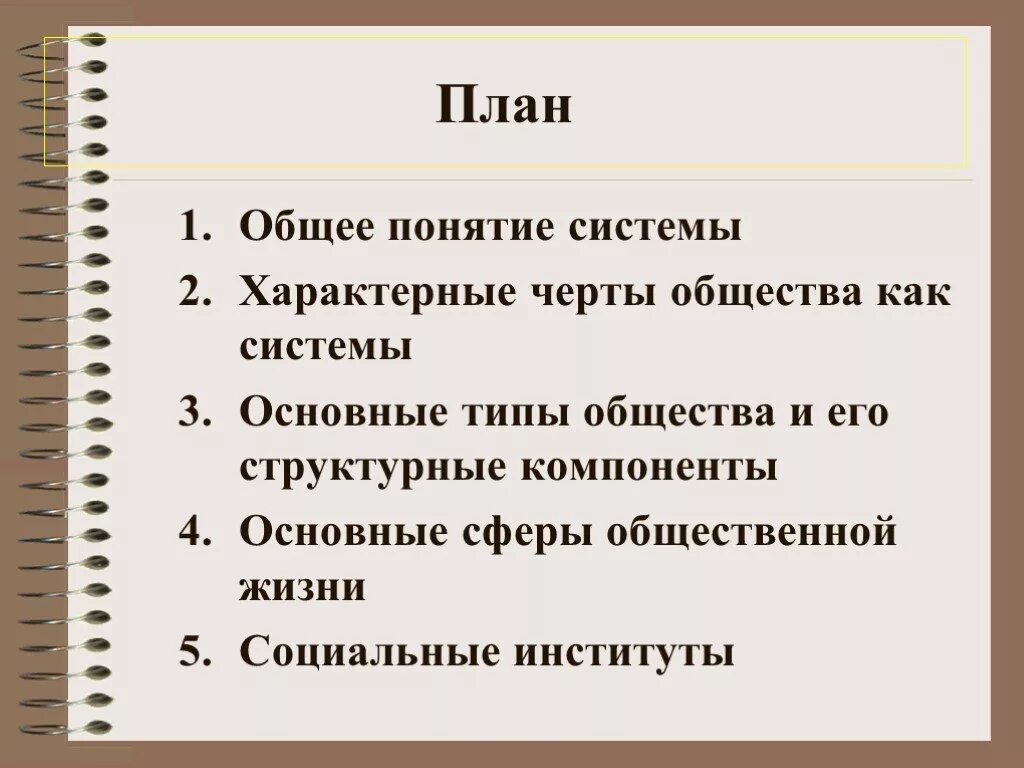 План

1. Общее понятие системы
2. Характерные черты общества как системы
3. Основные типы общества и его структурные компоненты
4. Основные сферы общественной жизни
5. Социальные институты